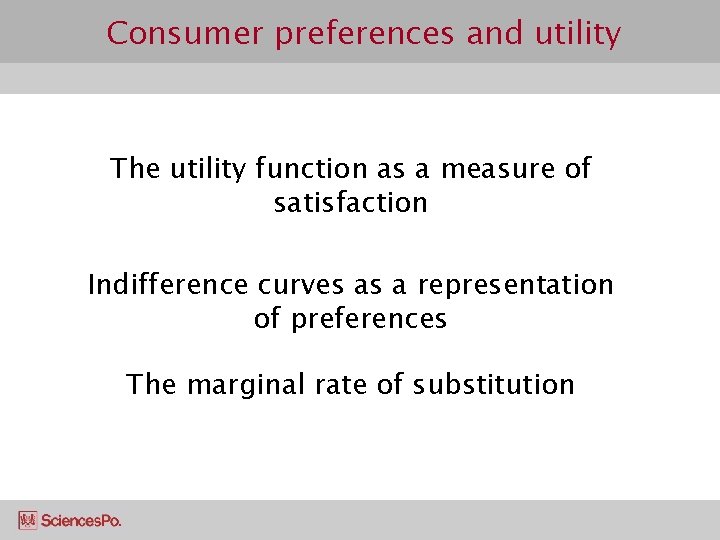 Consumer preferences and utility

The utility function as a measure of satisfaction

Indifference curves as a representation of preferences

The marginal rate of substitution

SciencesPo.